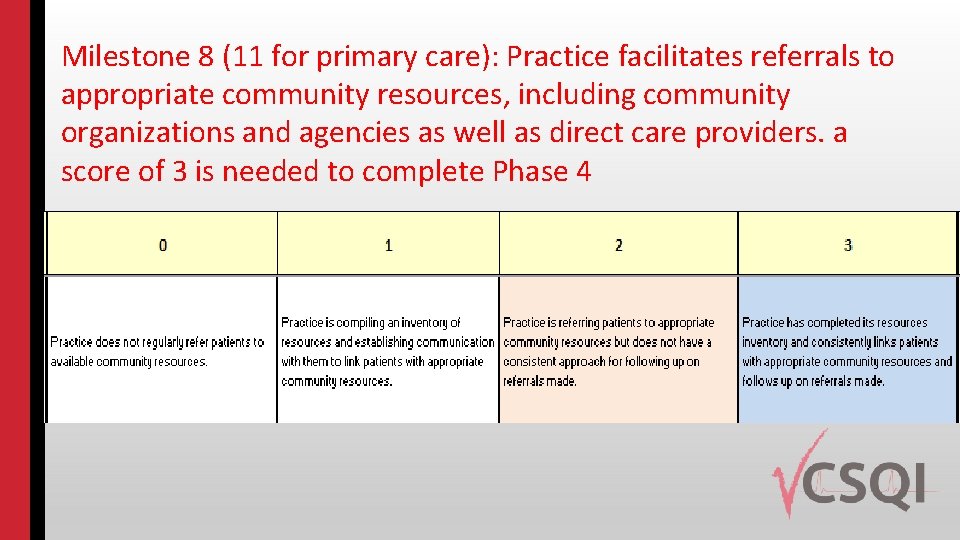 Milestone 8 (11 for primary care): Practice facilitates referrals to appropriate community resources, including community organizations and agencies as well as direct care providers. a score of 3 is needed to complete Phase 4

| 0 | 1 | 2 | 3 |
|---|---|---|---|
| Practice does not regularly refer patients to available community resources. | Practice is compiling an inventory of resources and establishing communication with them to link patients with appropriate community resources. | Practice is referring patients to appropriate community resources but does not have a consistent approach for following up on referrals made. | Practice has completed its resources inventory and consistently links patients with appropriate community resources and follows up on referrals made. |

CSQI